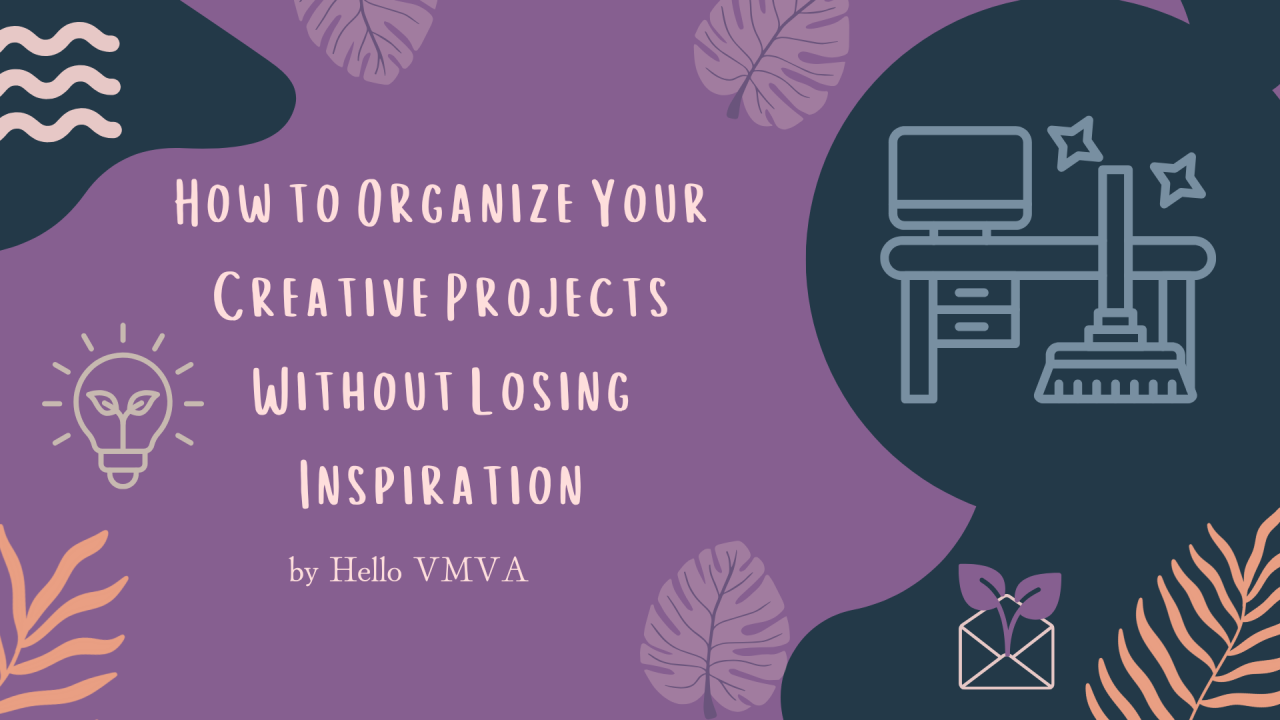 How to Organize Your Creative Projects Without Losing Inspiration

by Hello VMVA